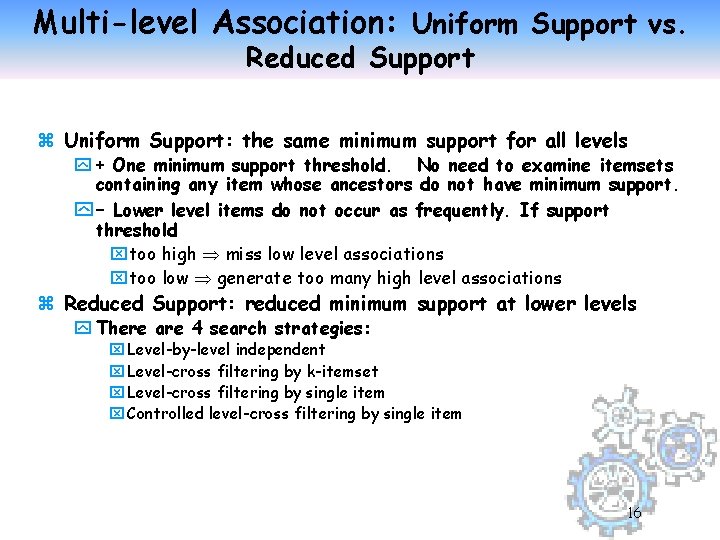 Multi-level Association: Uniform Support vs. Reduced Support

Uniform Support: the same minimum support for all levels

+ One minimum support threshold. No need to examine itemsets containing any item whose ancestors do not have minimum support.

– Lower level items do not occur as frequently. If support threshold

too high $\Rightarrow$ miss low level associations

too low $\Rightarrow$ generate too many high level associations

Reduced Support: reduced minimum support at lower levels

There are 4 search strategies:

Level-by-level independent

Level-cross filtering by k-itemset

Level-cross filtering by single item

Controlled level-cross filtering by single item

16